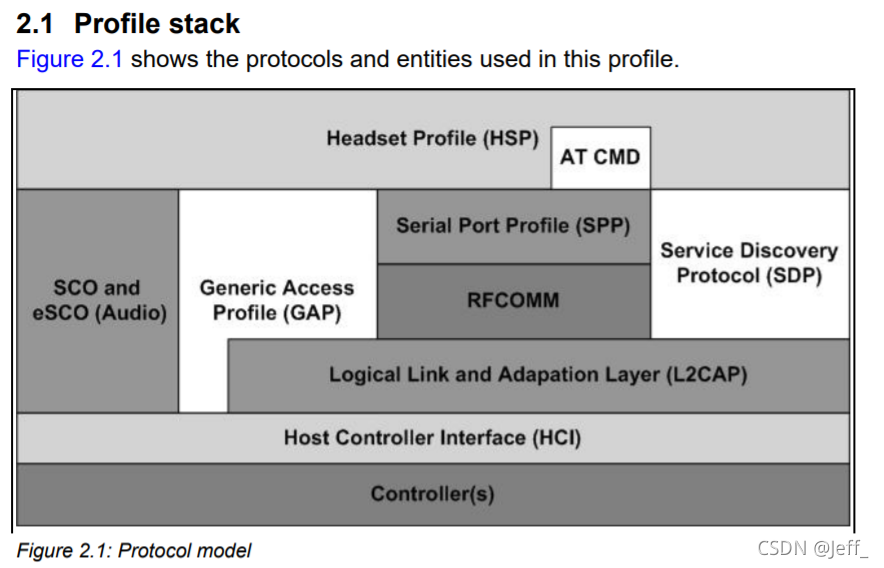 2.1 Profile stack

Figure 2.1 shows the protocols and entities used in this profile.

Headset Profile (HSP)

AT CMD

SCO and eSCO (Audio)

Generic Access Profile (GAP)

Serial Port Profile (SPP)

RFCOMM

Service Discovery Protocol (SDP)

Logical Link and Adapation Layer (L2CAP)

Host Controller Interface (HCI)

Controller(s)

Figure 2.1: Protocol model

CSDN @Jeff_